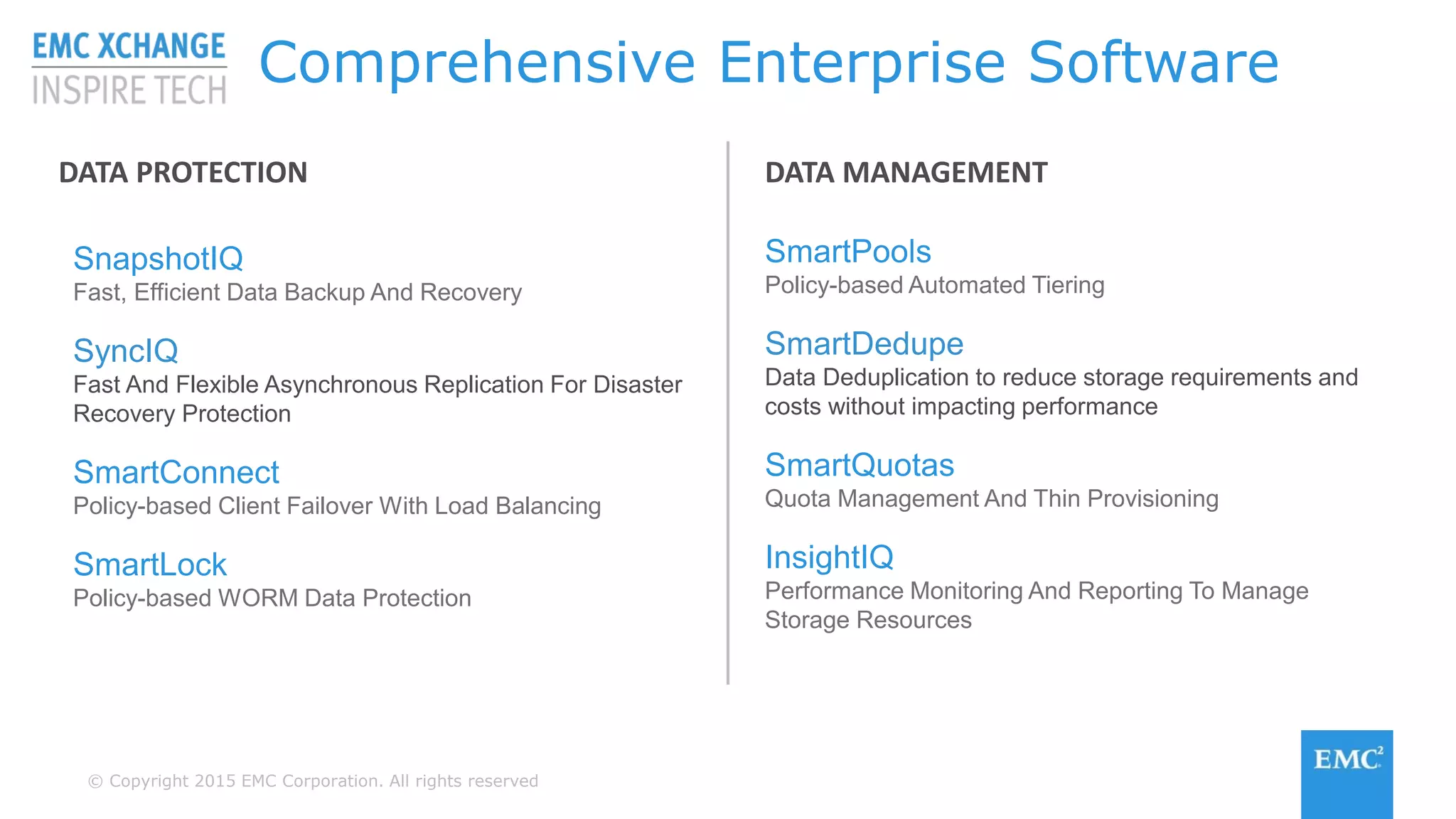 EMC XCHANGE
INSPIRE TECH

Comprehensive Enterprise Software

DATA PROTECTION

SnapshotIQ
Fast, Efficient Data Backup And Recovery

SyncIQ
Fast And Flexible Asynchronous Replication For Disaster Recovery Protection

SmartConnect
Policy-based Client Failover With Load Balancing

SmartLock
Policy-based WORM Data Protection

DATA MANAGEMENT

SmartPools
Policy-based Automated Tiering

SmartDedupe
Data Deduplication to reduce storage requirements and costs without impacting performance

SmartQuotas
Quota Management And Thin Provisioning

InsightIQ
Performance Monitoring And Reporting To Manage Storage Resources

© Copyright 2015 EMC Corporation. All rights reserved

EMC$^2$